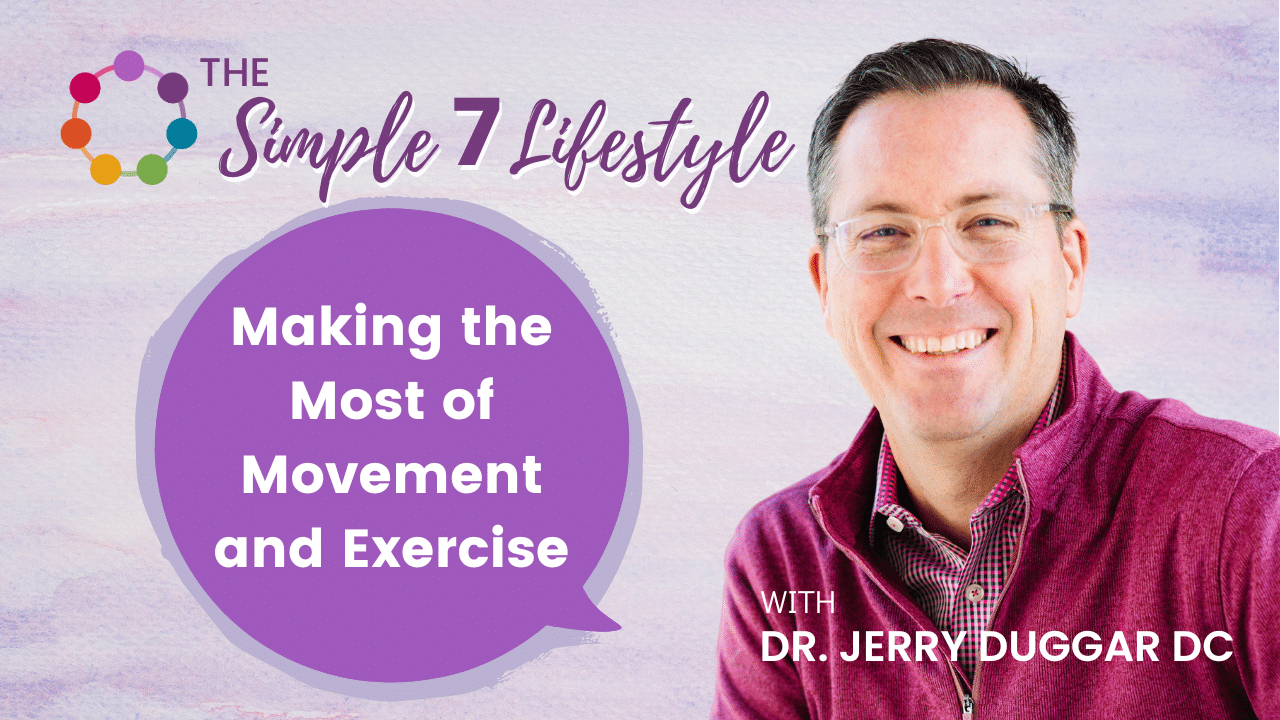 THE Simple 7 Lifestyle

Making the Most of Movement and Exercise

WITH
DR. JERRY DUGGAR DC